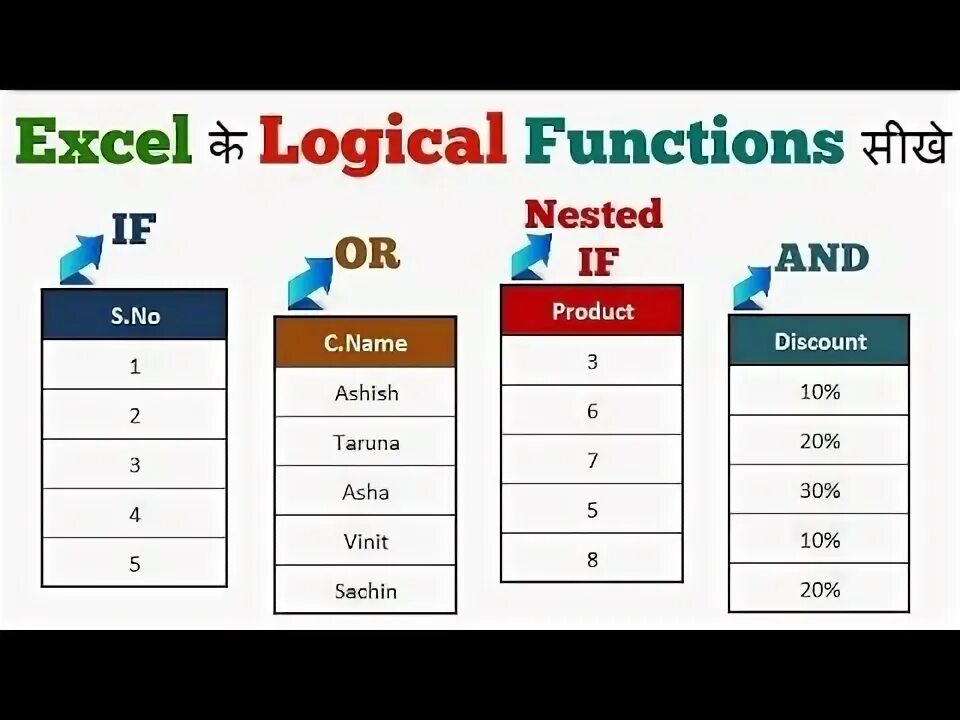 Excel के Logical Functions सीखे

IF

| S.No |
|---|
| 1 |
| 2 |
| 3 |
| 4 |
| 5 |

OR

| C.Name |
|---|
| Ashish |
| Taruna |
| Asha |
| Vinit |
| Sachin |

Nested IF

| Product |
|---|
| 3 |
| 6 |
| 7 |
| 5 |
| 8 |

AND

| Discount |
|---|
| 10% |
| 20% |
| 30% |
| 10% |
| 20% |